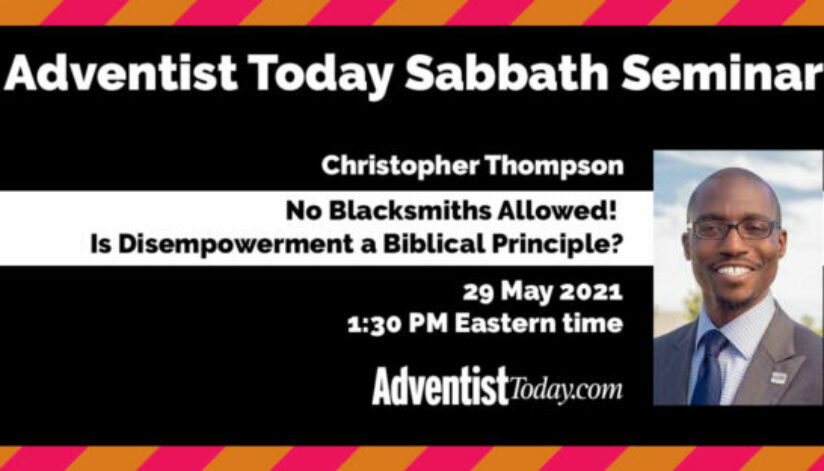 Adventist Today Sabbath Seminar

Christopher Thompson

No Blacksmiths Allowed!
Is Disempowerment a Biblical Principle?

29 May 2021
1:30 PM Eastern time

AdventistToday.com